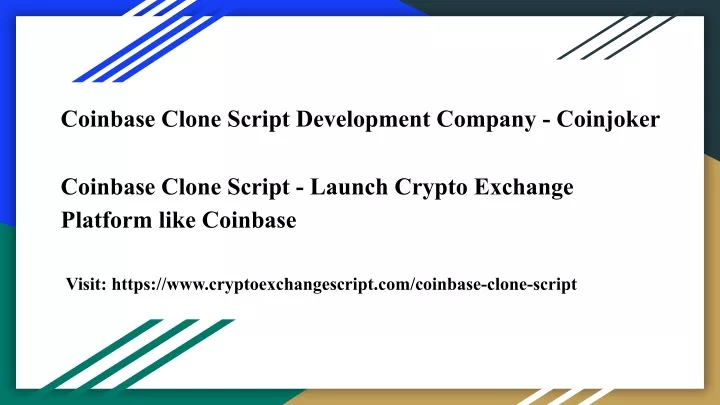 Coinbase Clone Script Development Company - Coinjoker

Coinbase Clone Script - Launch Crypto Exchange Platform like Coinbase

Visit: https://www.cryptoexchangescript.com/coinbase-clone-script